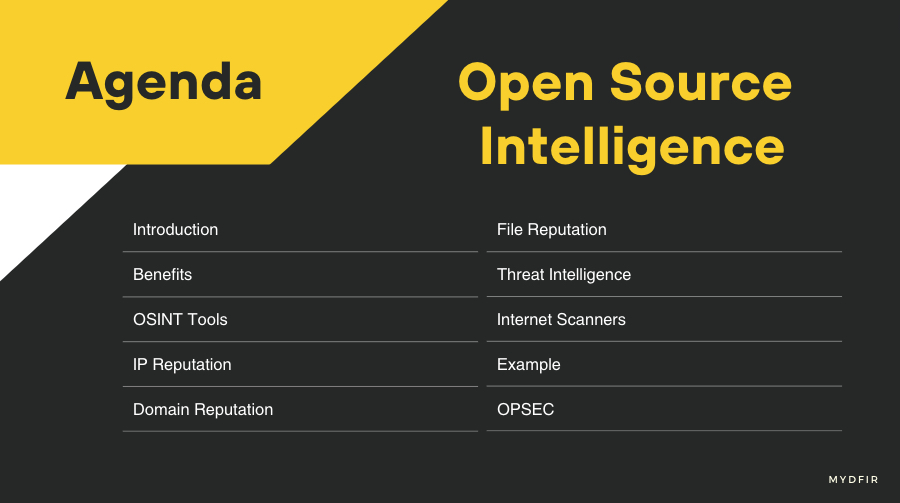 Agenda

Open Source Intelligence

Introduction

Benefits

OSINT Tools

IP Reputation

Domain Reputation

File Reputation

Threat Intelligence

Internet Scanners

Example

OPSEC

MYDFIR